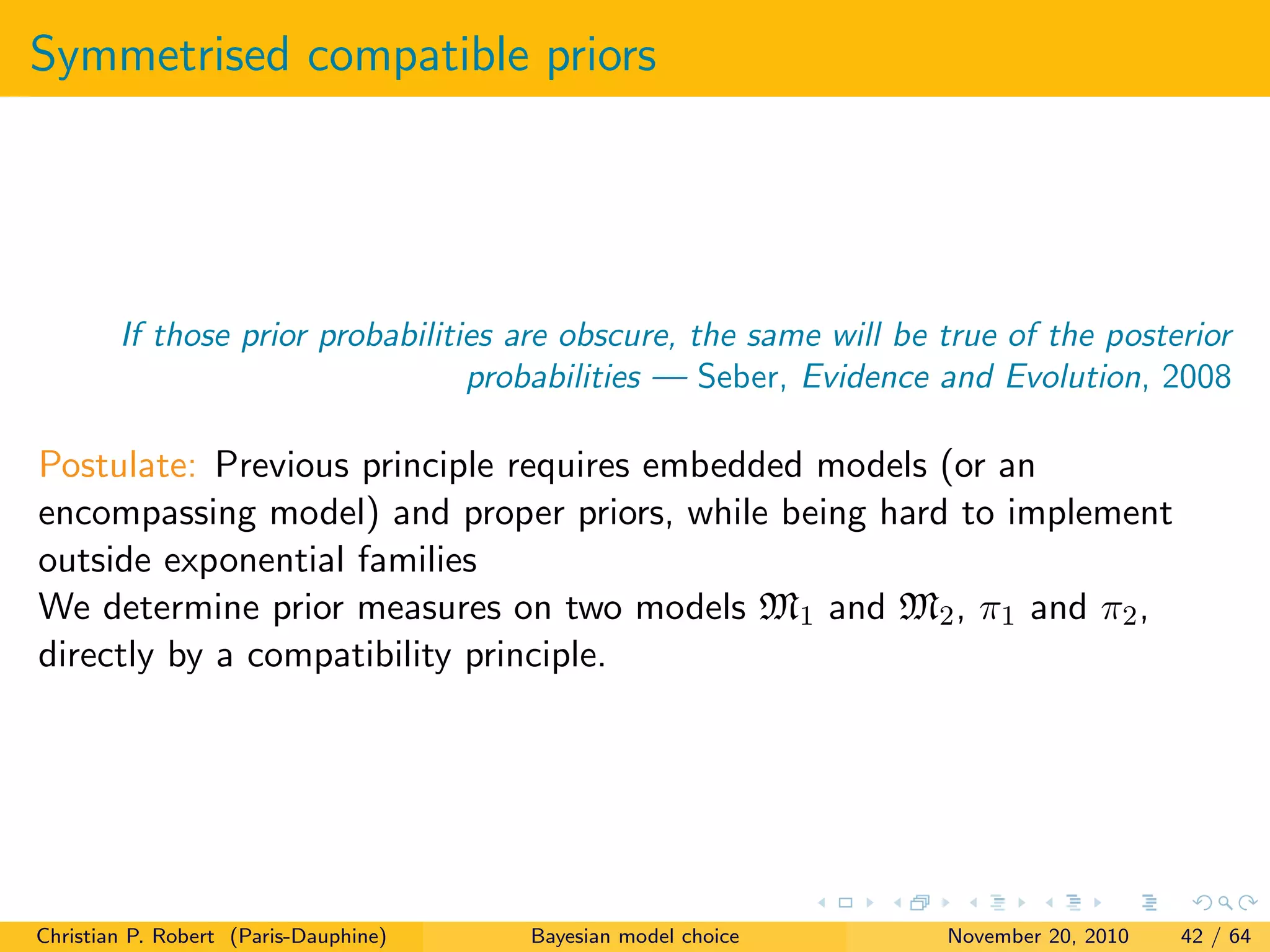 Symmetrised compatible priors

If those prior probabilities are obscure, the same will be true of the posterior probabilities — Seber, Evidence and Evolution, 2008

Postulate: Previous principle requires embedded models (or an encompassing model) and proper priors, while being hard to implement outside exponential families
We determine prior measures on two models $\mathfrak{M}_1$ and $\mathfrak{M}_2$, $\pi_1$ and $\pi_2$, directly by a compatibility principle.

Christian P. Robert (Paris-Dauphine) Bayesian model choice November 20, 2010 42 / 64